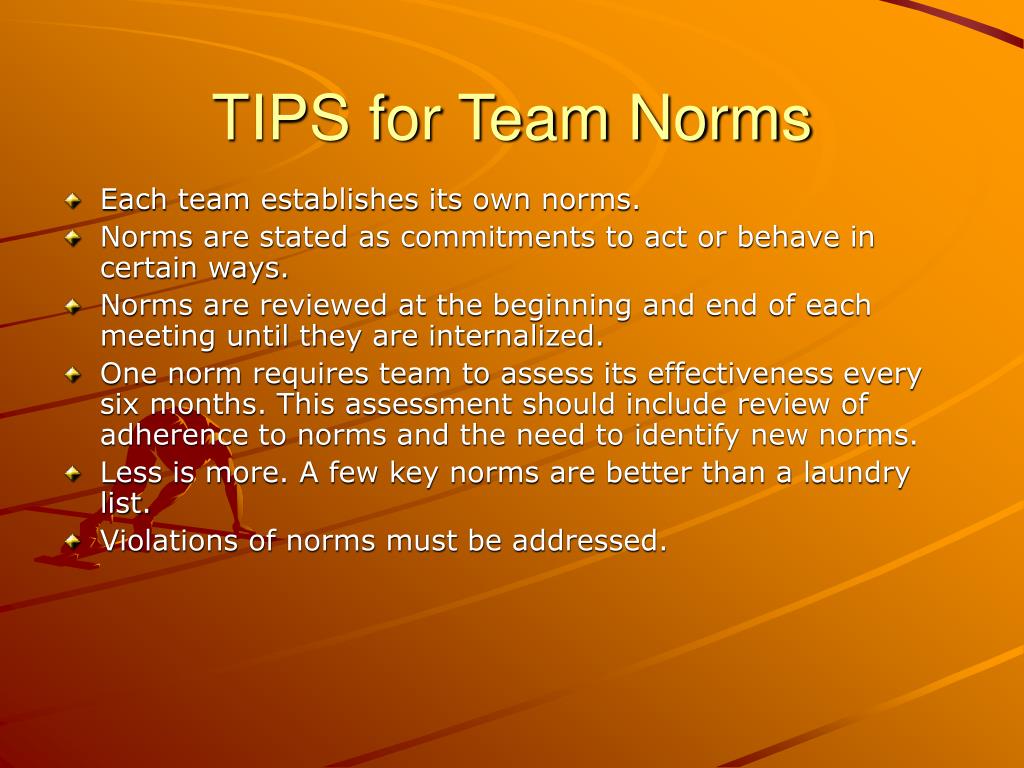 TIPS for Team Norms

Each team establishes its own norms.

Norms are stated as commitments to act or behave in certain ways.

Norms are reviewed at the beginning and end of each meeting until they are internalized.

One norm requires team to assess its effectiveness every six months. This assessment should include review of adherence to norms and the need to identify new norms.

Less is more. A few key norms are better than a laundry list.

Violations of norms must be addressed.